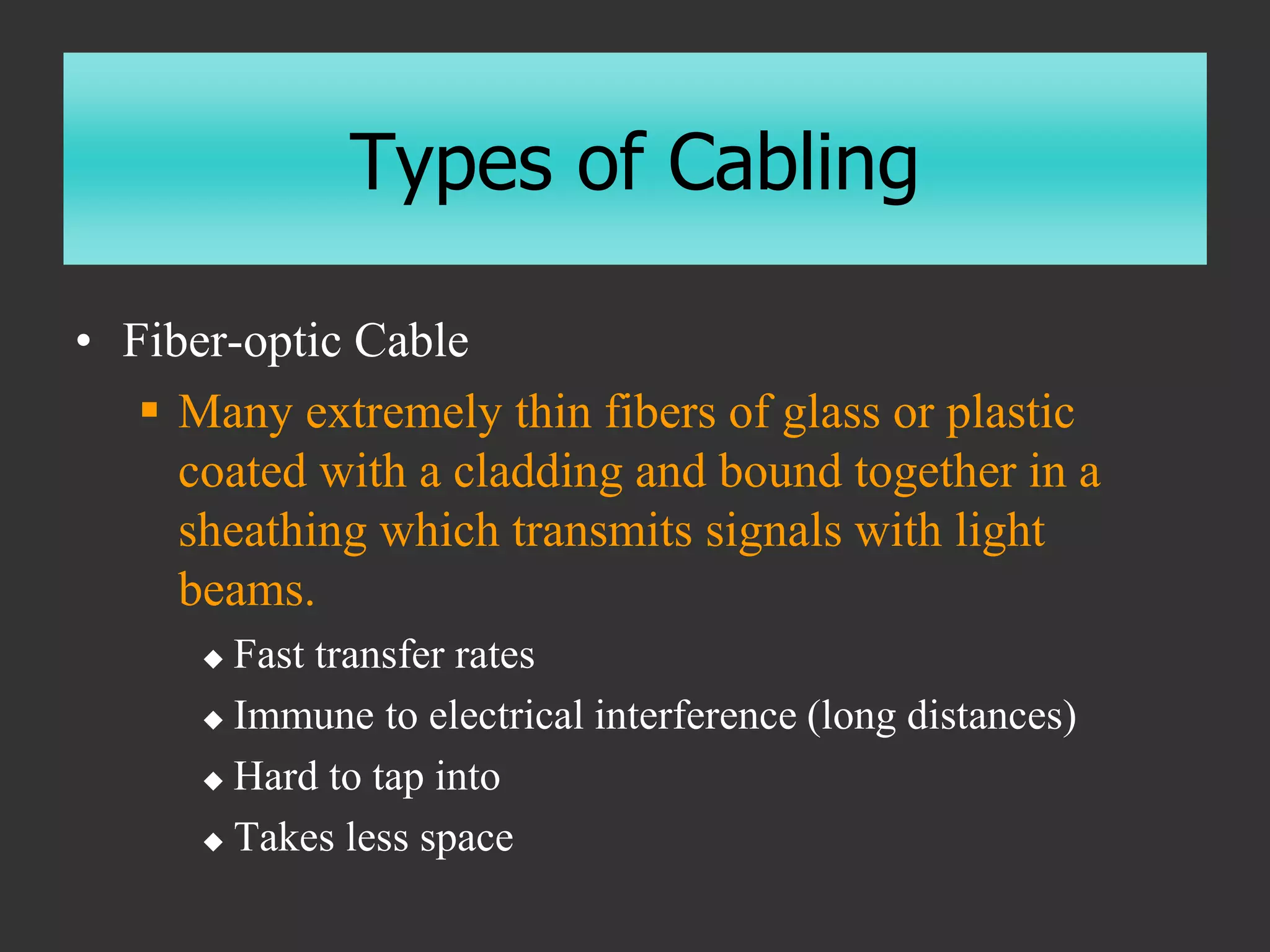 Types of Cabling

• Fiber-optic Cable

▪ Many extremely thin fibers of glass or plastic coated with a cladding and bound together in a sheathing which transmits signals with light beams.

◆ Fast transfer rates

◆ Immune to electrical interference (long distances)

◆ Hard to tap into

◆ Takes less space